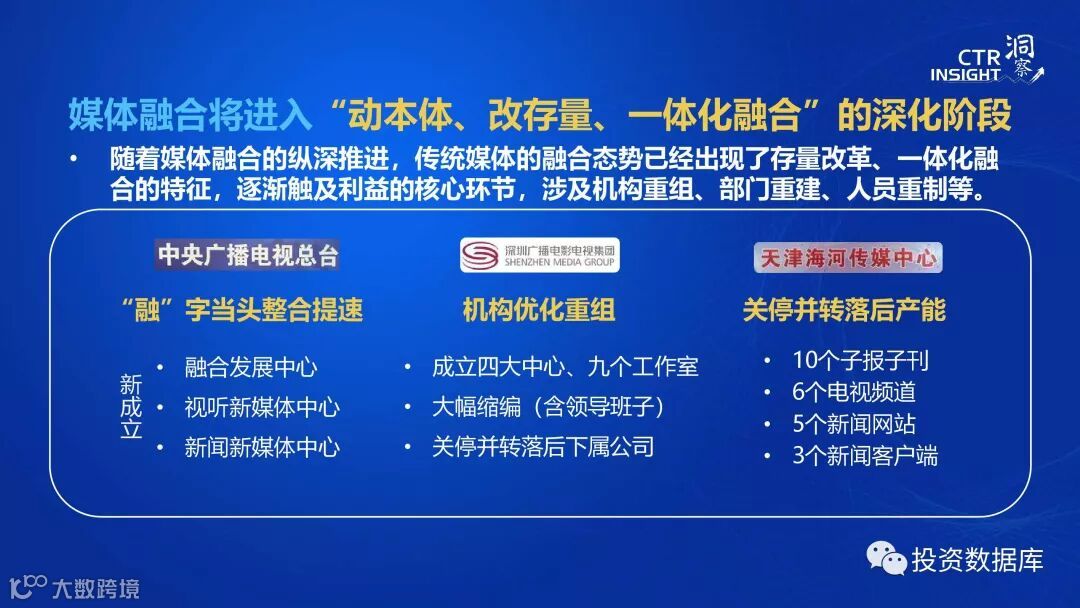 CTR INSIGHT 洞察

媒体融合将进入“动本体、改存量、一体化融合”的深化阶段

• 随着媒体融合的纵深推进，传统媒体的融合态势已经出现了存量改革、一体化融合的特征，逐渐触及利益的核心环节，涉及机构重组、部门重建、人员重制等。

中央广播电视总台

“融”字当头整合提速

新成立
• 融合发展中心
• 视听新媒体中心
• 新闻新媒体中心

深圳广播电影电视集团 SHENZHEN MEDIA GROUP

机构优化重组

• 成立四大中心、九个工作室
• 大幅缩编（含领导班子）
• 关停并转落后下属公司

天津海河传媒中心

关停并转落后产能

• 10个子报子刊
• 6个电视频道
• 5个新闻网站
• 3个新闻客户端

投资数据库

大数跨境